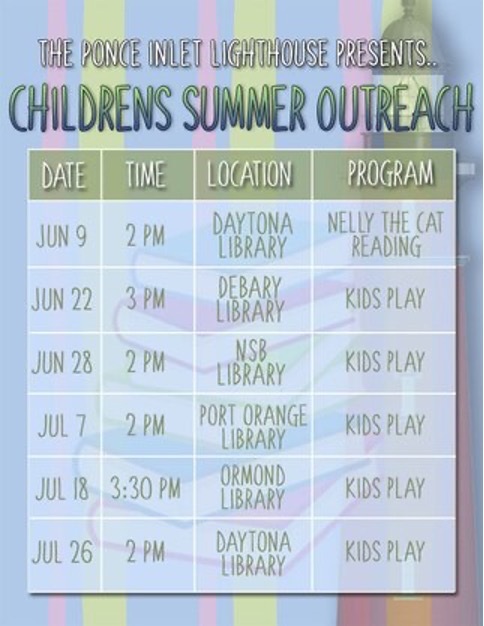 THE PONCE INLET LIGHTHOUSE PRESENTS..
CHILDRENS SUMMER OUTREACH

| DATE | TIME | LOCATION | PROGRAM |
|---|---|---|---|
| JUN 9 | 2 PM | DAYTONA LIBRARY | NELLY THE CAT READING |
| JUN 22 | 3 PM | DEBARY LIBRARY | KIDS PLAY |
| JUN 28 | 2 PM | NSB LIBRARY | KIDS PLAY |
| JUL 7 | 2 PM | PORT ORANGE LIBRARY | KIDS PLAY |
| JUL 18 | 3:30 PM | ORMOND LIBRARY | KIDS PLAY |
| JUL 26 | 2 PM | DAYTONA LIBRARY | KIDS PLAY |